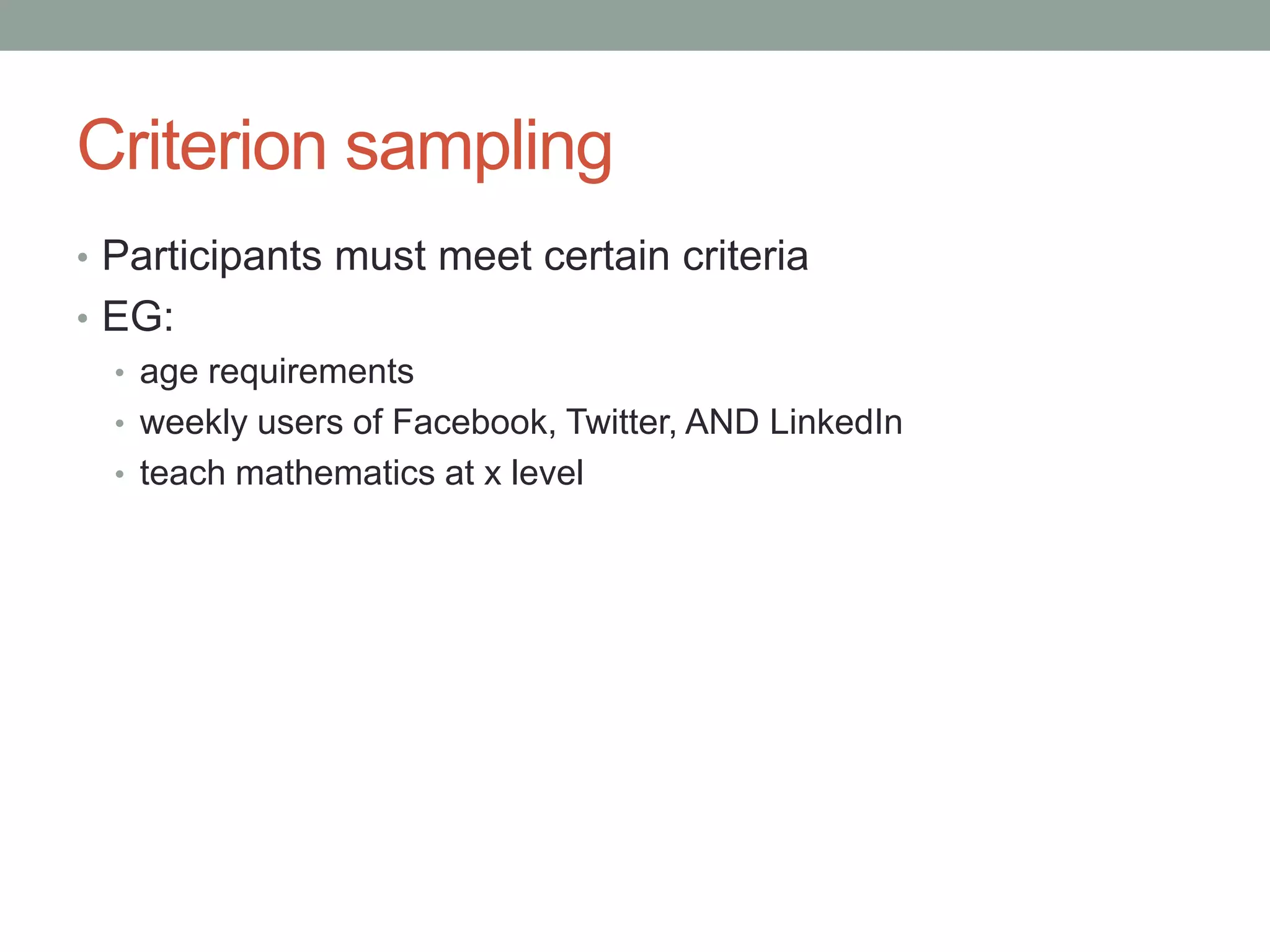 Criterion sampling

• Participants must meet certain criteria
• EG:
  • age requirements
  • weekly users of Facebook, Twitter, AND LinkedIn
  • teach mathematics at x level